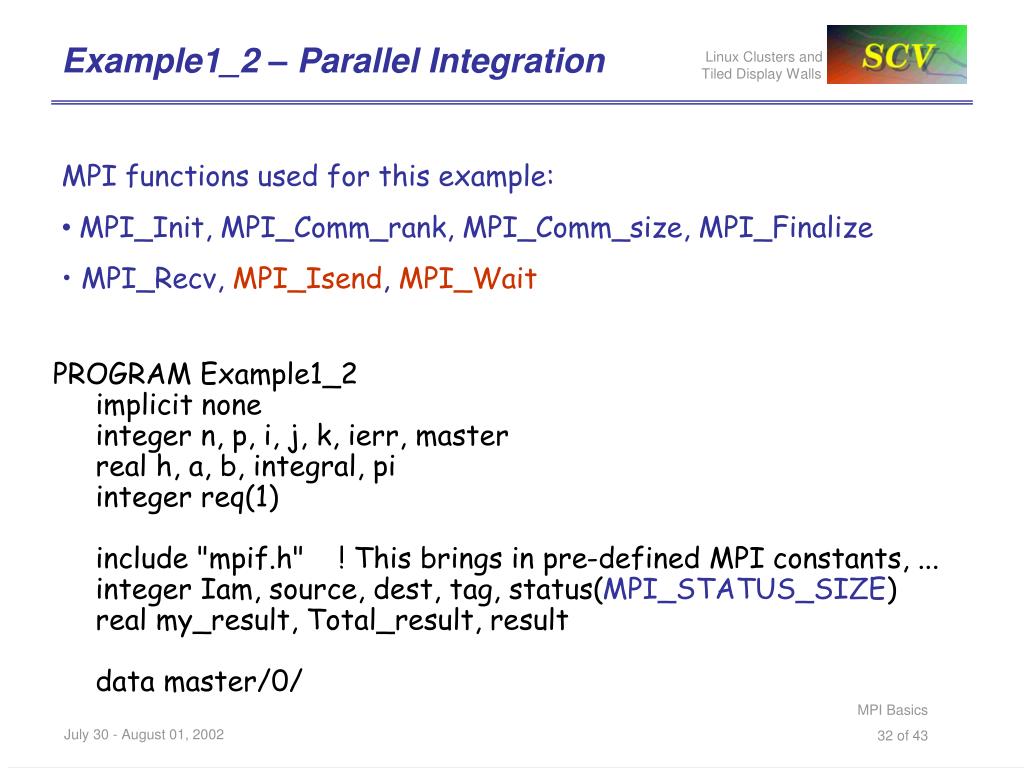 Example1_2 – Parallel Integration

Linux Clusters and Tiled Display Walls

SCV

MPI functions used for this example:

• MPI_Init, MPI_Comm_rank, MPI_Comm_size, MPI_Finalize

• MPI_Recv, MPI_Isend, MPI_Wait

PROGRAM Example1_2
implicit none
integer n, p, i, j, k, ierr, master
real h, a, b, integral, pi
integer req(1)

include "mpif.h" ! This brings in pre-defined MPI constants, ...
integer Iam, source, dest, tag, status(MPI_STATUS_SIZE)
real my_result, Total_result, result

data master/0/

MPI Basics

July 30 - August 01, 2002

32 of 43